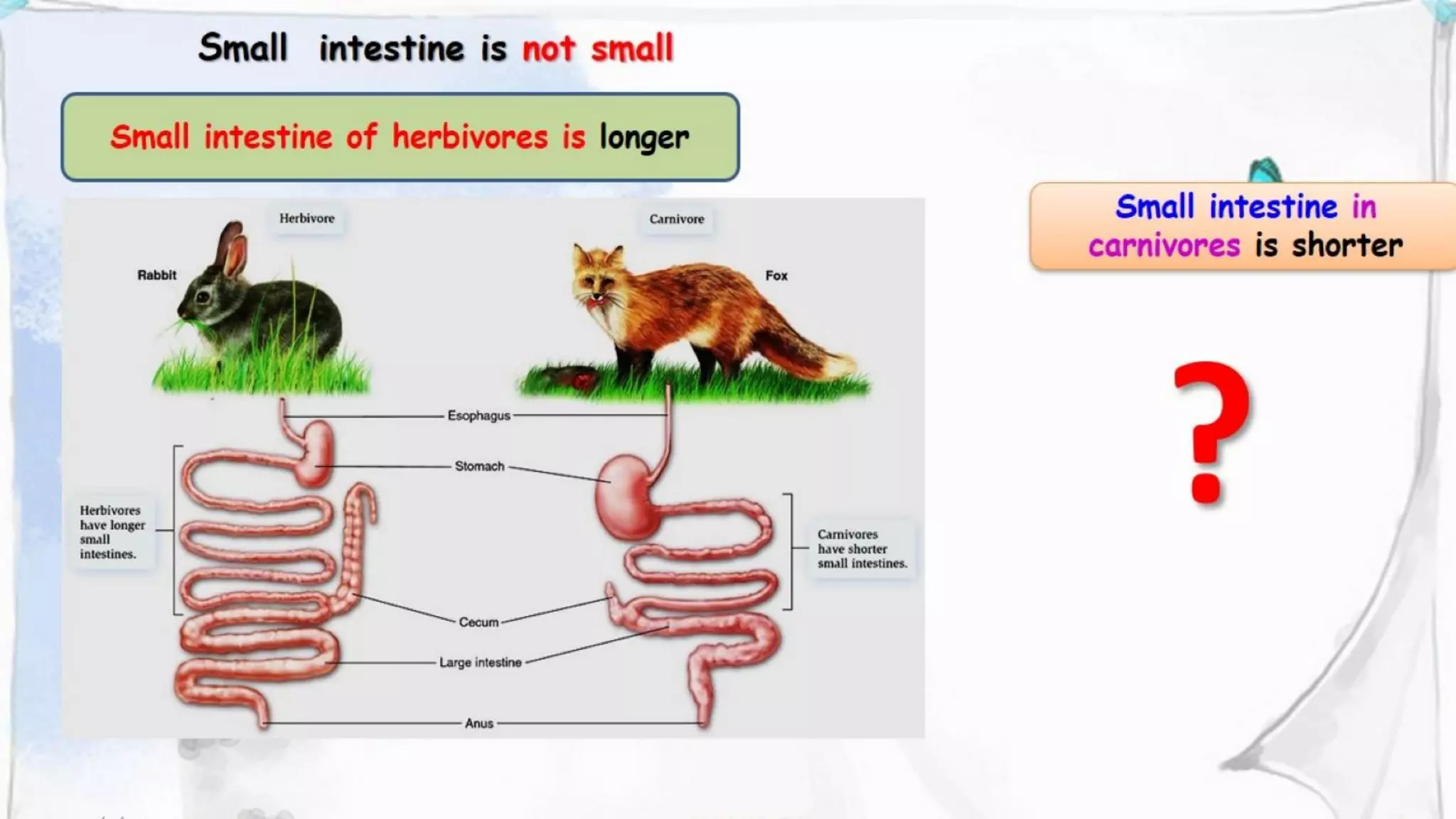 Small intestine is not small

Small intestine of herbivores is longer

Herbivore

Carnivore

Rabbit

Fox

Esophagus

Stomach

Herbivores have longer small intestines.

Carnivores have shorter small intestines.

Cecum

Large intestine

Anus

Small intestine in carnivores is shorter

?